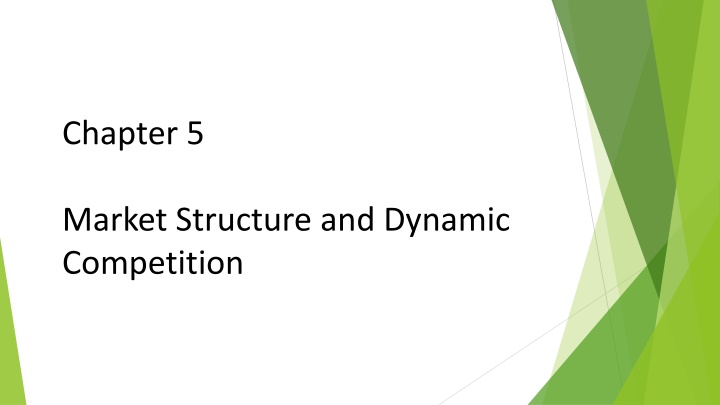 Chapter 5

Market Structure and Dynamic Competition